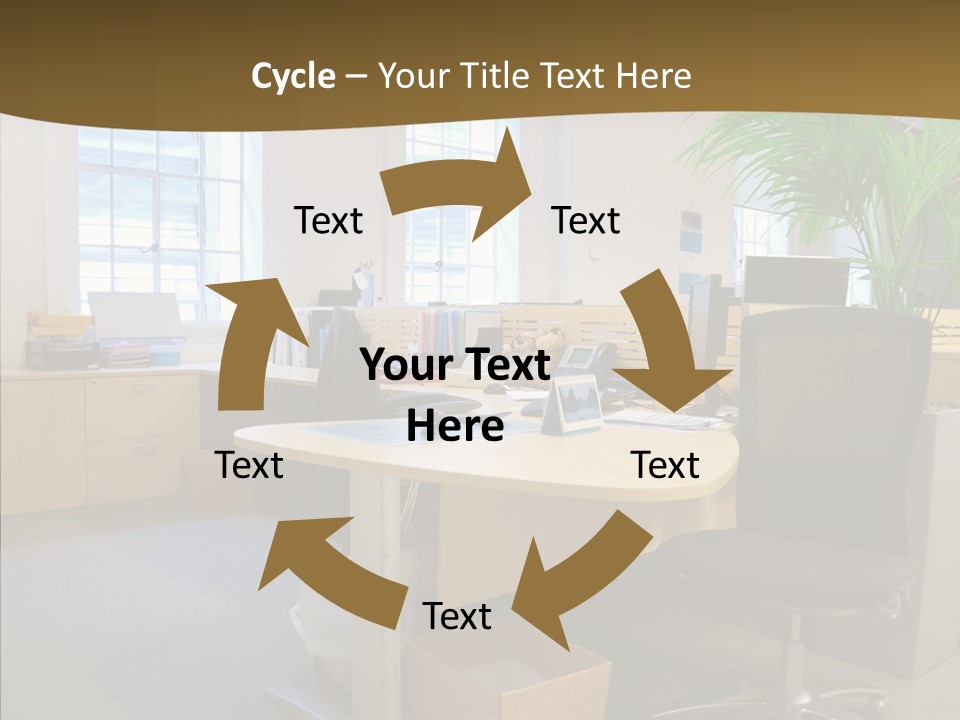 Cycle – Your Title Text Here

Text

Text

Your Text Here

Text

Text

Text